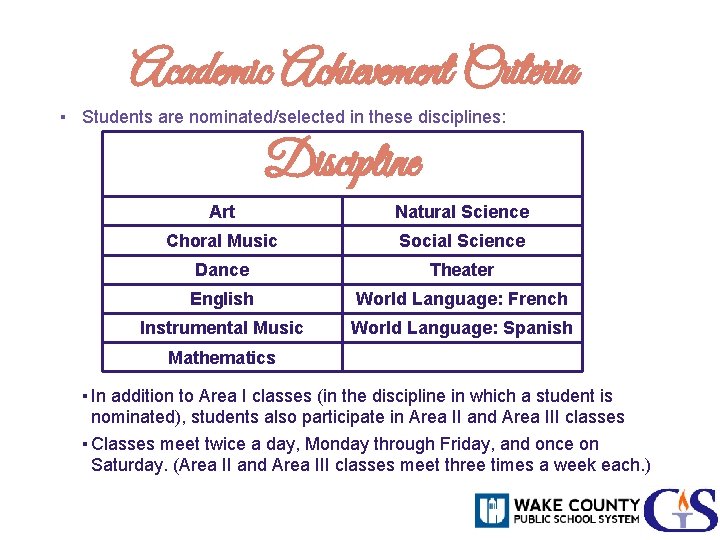 Academic Achievement Criteria

▪ Students are nominated/selected in these disciplines:

| Discipline | |
|---|---|
| Art | Natural Science |
| Choral Music | Social Science |
| Dance | Theater |
| English | World Language: French |
| Instrumental Music | World Language: Spanish |
| Mathematics | |

▪ In addition to Area I classes (in the discipline in which a student is nominated), students also participate in Area II and Area III classes

▪ Classes meet twice a day, Monday through Friday, and once on Saturday. (Area II and Area III classes meet three times a week each.)

WAKE COUNTY PUBLIC SCHOOL SYSTEM

GS